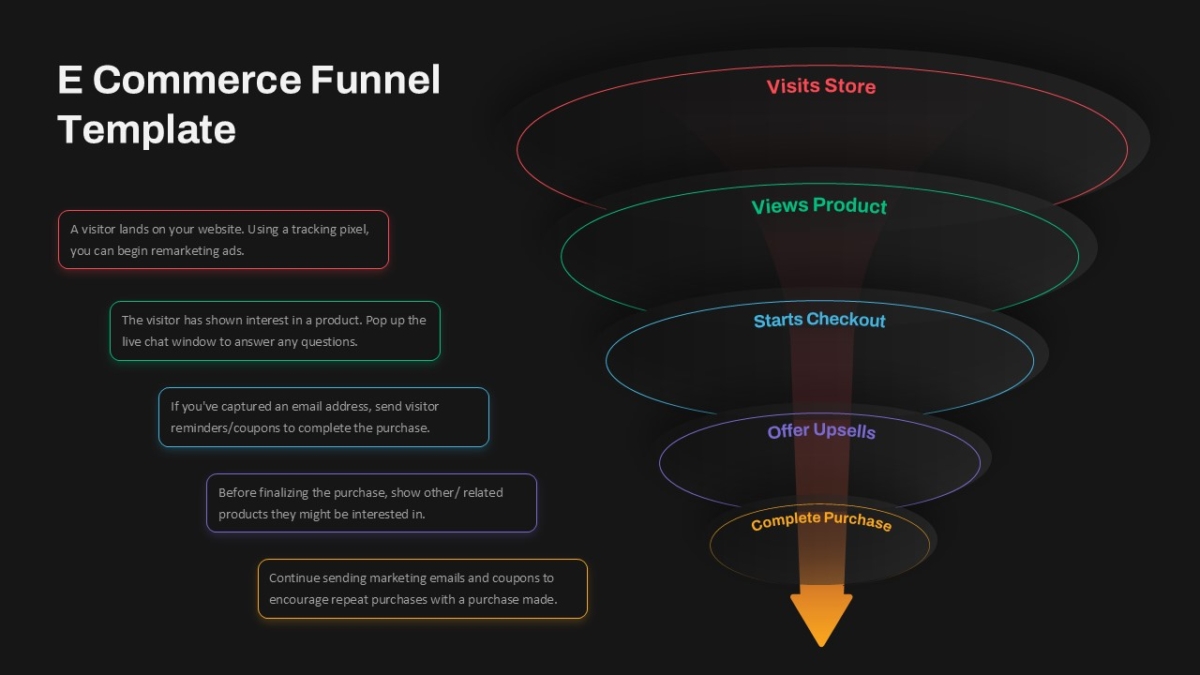 E Commerce Funnel Template

A visitor lands on your website. Using a tracking pixel, you can begin remarketing ads.

The visitor has shown interest in a product. Pop up the live chat window to answer any questions.

If you've captured an email address, send visitor reminders/coupons to complete the purchase.

Before finalizing the purchase, show other/ related products they might be interested in.

Continue sending marketing emails and coupons to encourage repeat purchases with a purchase made.

Visits Store

Views Product

Starts Checkout

Offer Upsells

Complete Purchase